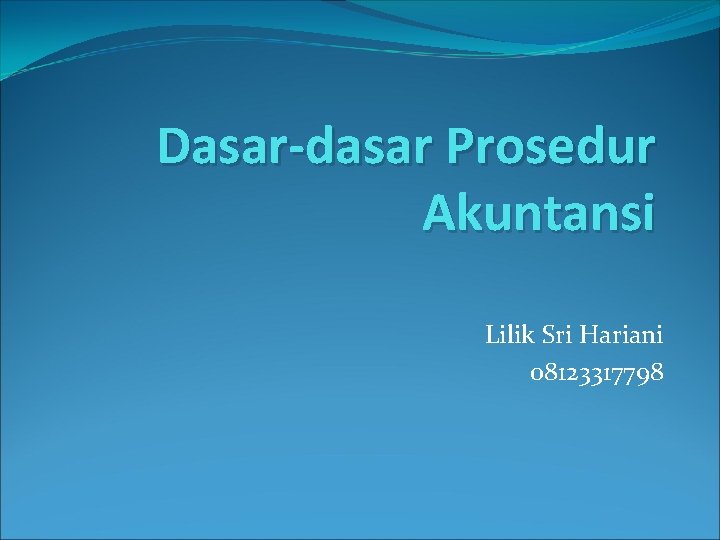 Dasar-dasar Prosedur Akuntansi

Lilik Sri Hariani
08123317798